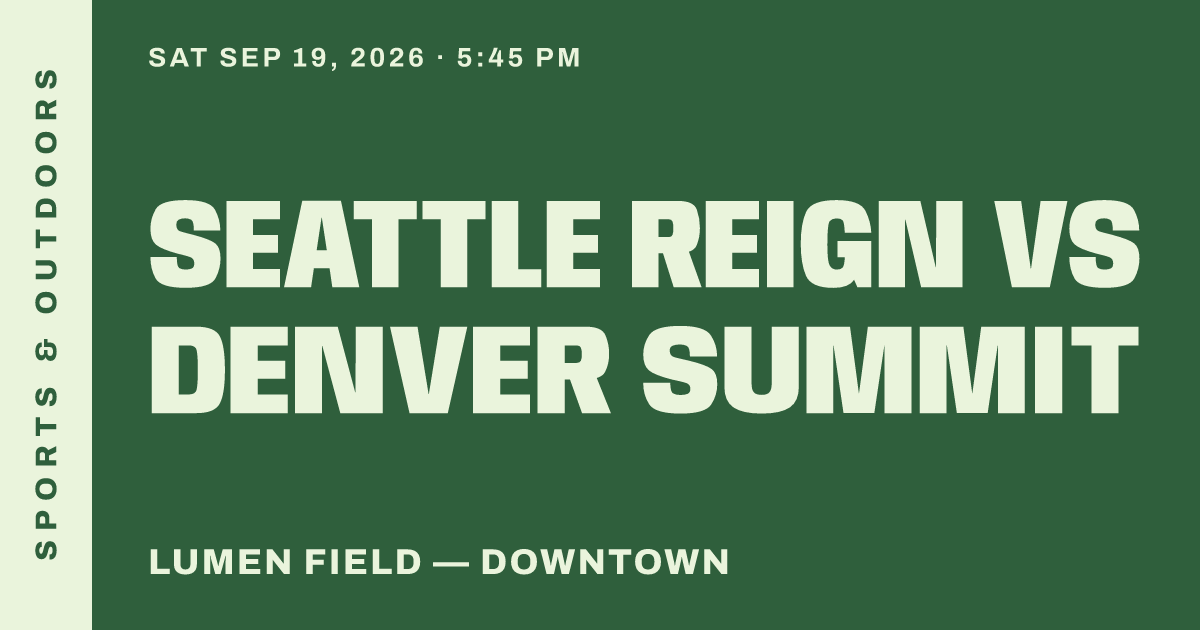 SPORTS & OUTDOORS

SAT SEP 19, 2026 · 5:45 PM

SEATTLE REIGN VS DENVER SUMMIT

LUMEN FIELD — DOWNTOWN